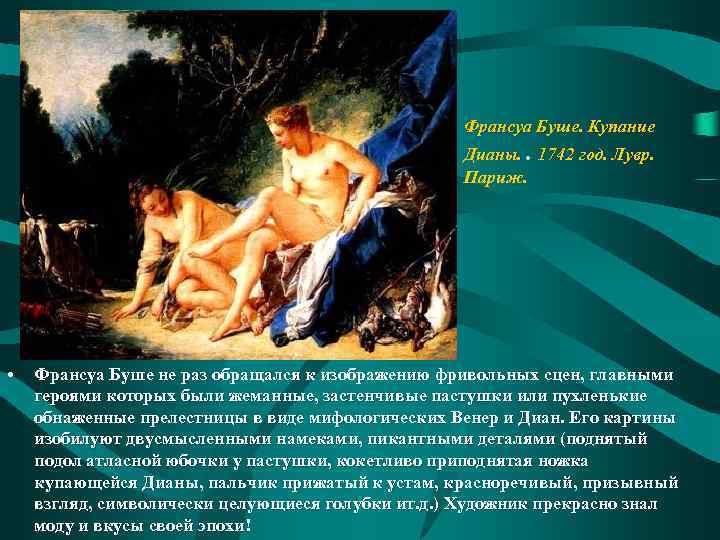 Франсуа Буше. Купание Дианы. . 1742 год. Лувр. Париж.

• Франсуа Буше не раз обращался к изображению фривольных сцен, главными героями которых были жеманные, застенчивые пастушки или пухленькие обнаженные прелестницы в виде мифологических Венер и Диан. Его картины изобилуют двусмысленными намеками, пикантными деталями (поднятый подол атласной юбочки у пастушки, кокетливо приподнятая ножка купающейся Дианы, пальчик прижатый к устам, красноречивый, призывный взгляд, символически целующиеся голубки ит.д.) Художник прекрасно знал моду и вкусы своей эпохи!